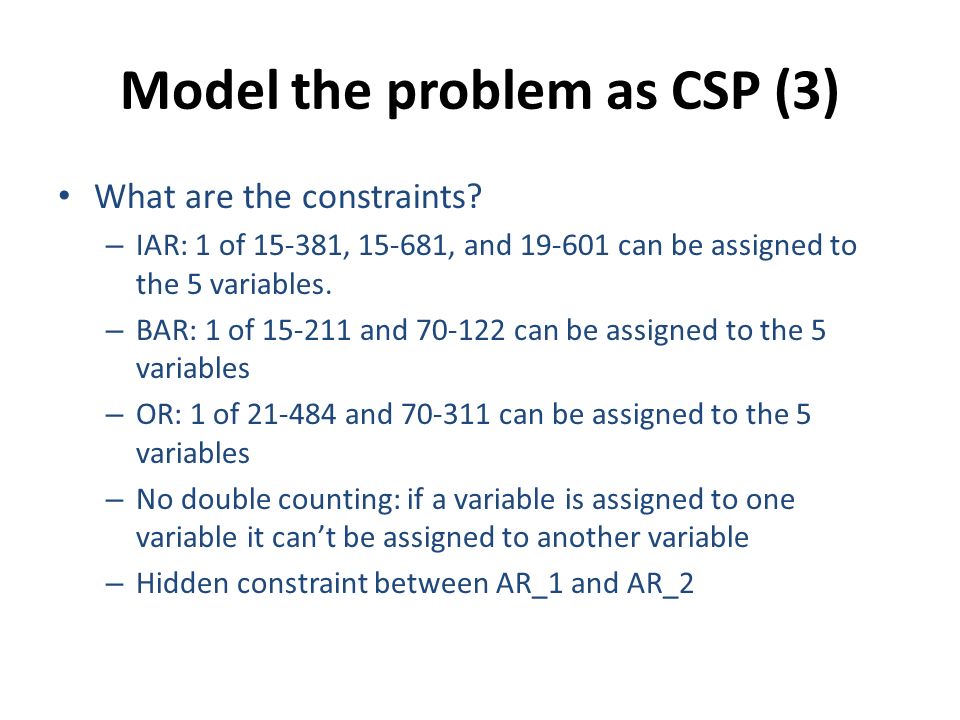 Model the problem as CSP (3)

• What are the constraints?
– IAR: 1 of 15-381, 15-681, and 19-601 can be assigned to the 5 variables.
– BAR: 1 of 15-211 and 70-122 can be assigned to the 5 variables
– OR: 1 of 21-484 and 70-311 can be assigned to the 5 variables
– No double counting: if a variable is assigned to one variable it can't be assigned to another variable
– Hidden constraint between AR_1 and AR_2